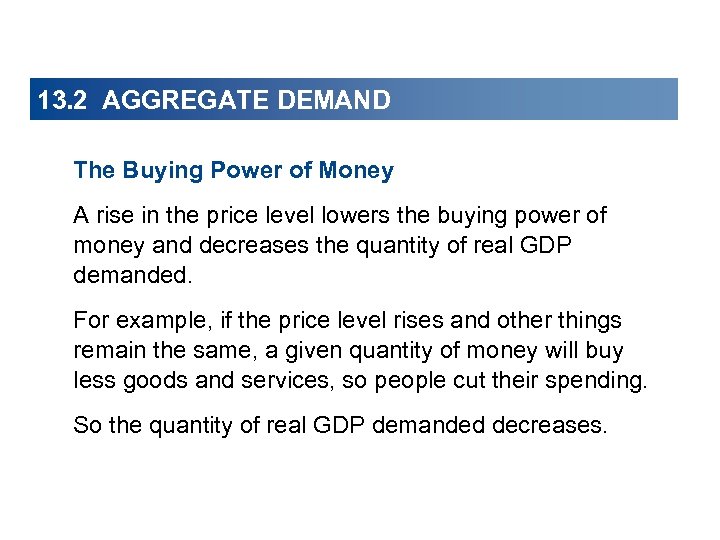 13.2 AGGREGATE DEMAND

The Buying Power of Money

A rise in the price level lowers the buying power of money and decreases the quantity of real GDP demanded.

For example, if the price level rises and other things remain the same, a given quantity of money will buy less goods and services, so people cut their spending.

So the quantity of real GDP demanded decreases.